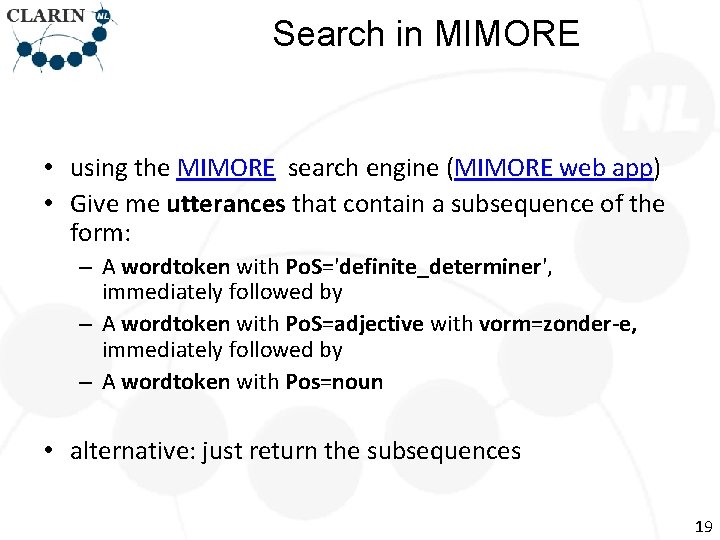 CLARIN NL

Search in MIMORE

NL

• using the MIMORE search engine (MIMORE web app)
• Give me utterances that contain a subsequence of the form:
– A wordtoken with PoS='definite_determiner', immediately followed by
– A wordtoken with PoS=adjective with vorm=zonder-e, immediately followed by
– A wordtoken with Pos=noun

• alternative: just return the subsequences

19